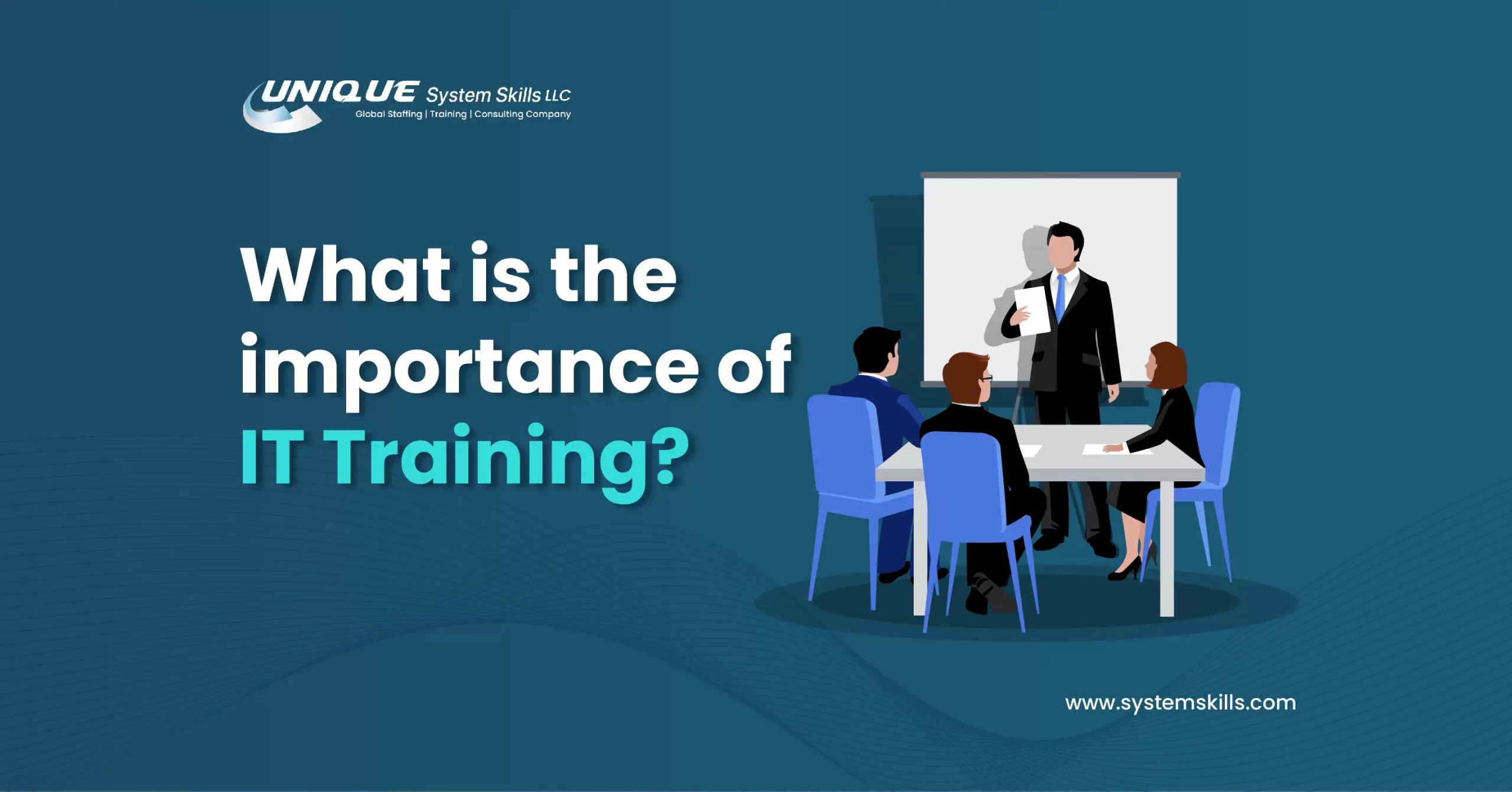 UNIQUE System Skills LLC
Global Staffing | Training | Consulting Company

What is the importance of IT Training?

www.systemskills.com